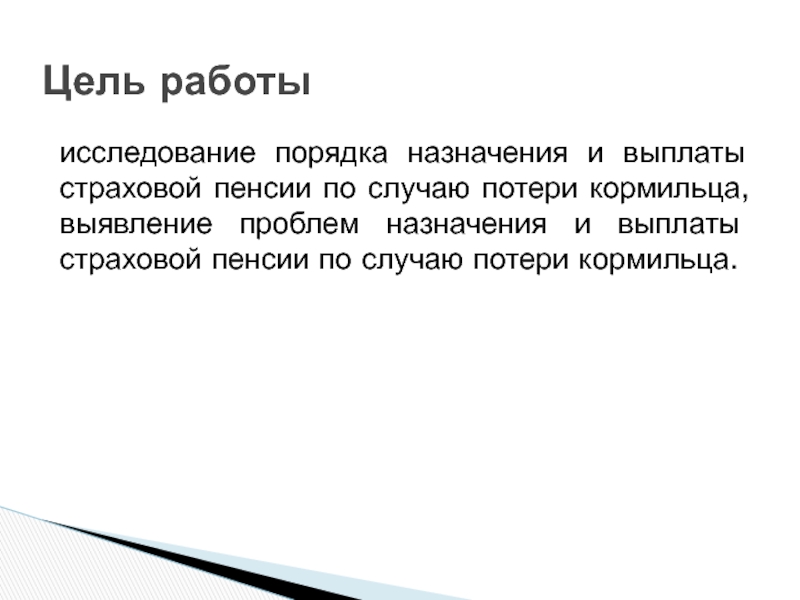 Цель работы

исследование порядка назначения и выплаты страховой пенсии по случаю потери кормильца, выявление проблем назначения и выплаты страховой пенсии по случаю потери кормильца.